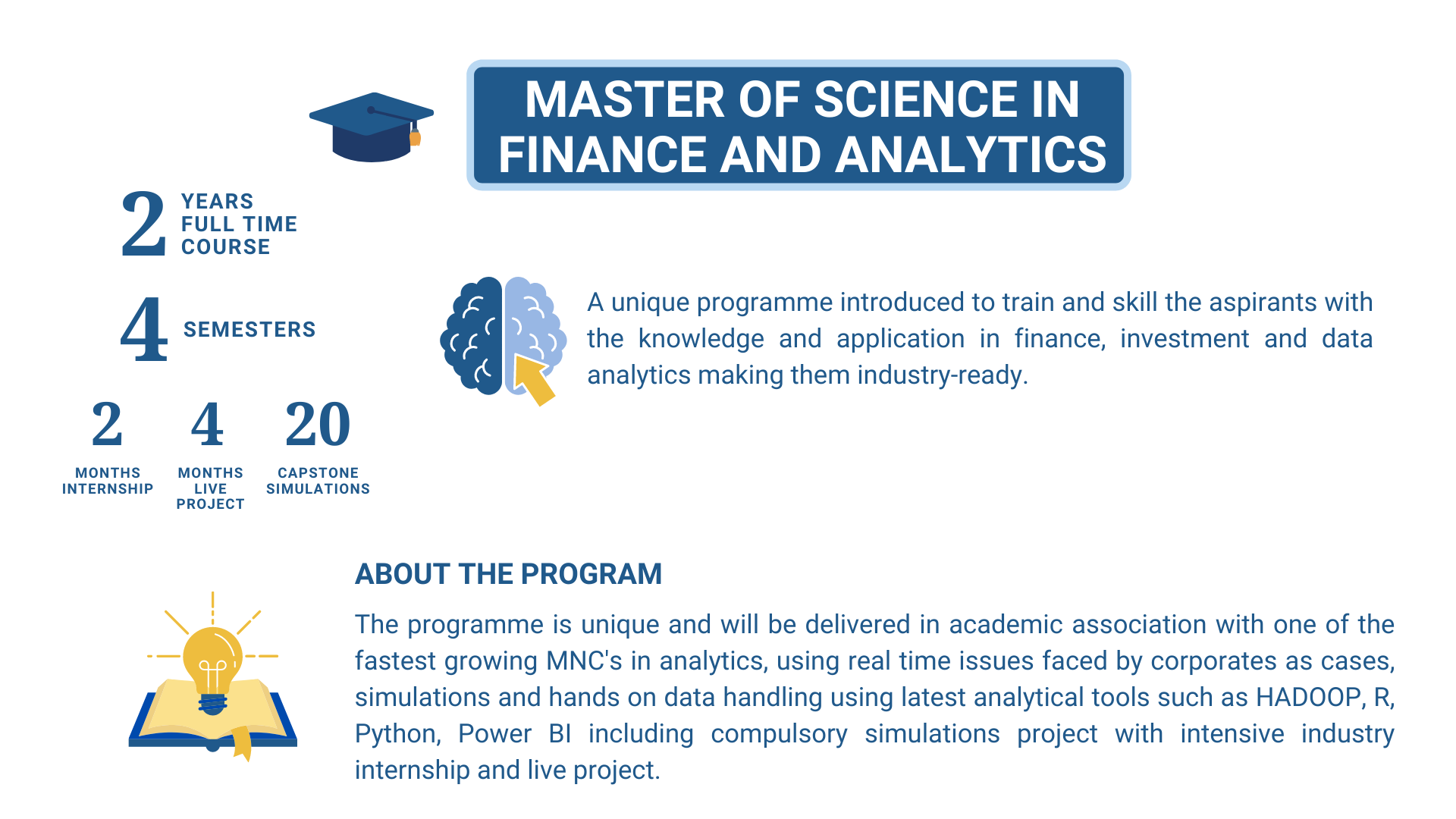 MASTER OF SCIENCE IN FINANCE AND ANALYTICS

2 YEARS FULL TIME COURSE

4 SEMESTERS

2 MONTHS INTERNSHIP

4 MONTHS LIVE PROJECT

20 CAPSTONE SIMULATIONS

A unique programme introduced to train and skill the aspirants with the knowledge and application in finance, investment and data analytics making them industry-ready.

ABOUT THE PROGRAM

The programme is unique and will be delivered in academic association with one of the fastest growing MNC's in analytics, using real time issues faced by corporates as cases, simulations and hands on data handling using latest analytical tools such as HADOOP, R, Python, Power BI including compulsory simulations project with intensive industry internship and live project.